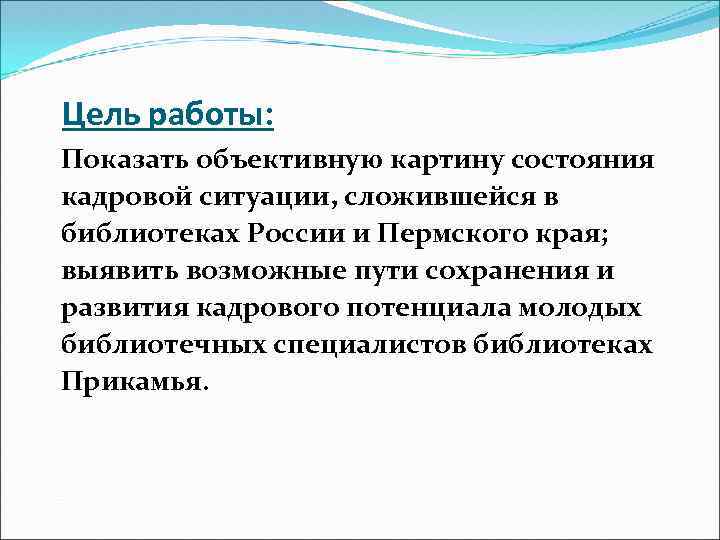 Цель работы:

Показать объективную картину состояния кадровой ситуации, сложившейся в библиотеках России и Пермского края; выявить возможные пути сохранения и развития кадрового потенциала молодых библиотечных специалистов библиотеках Прикамья.